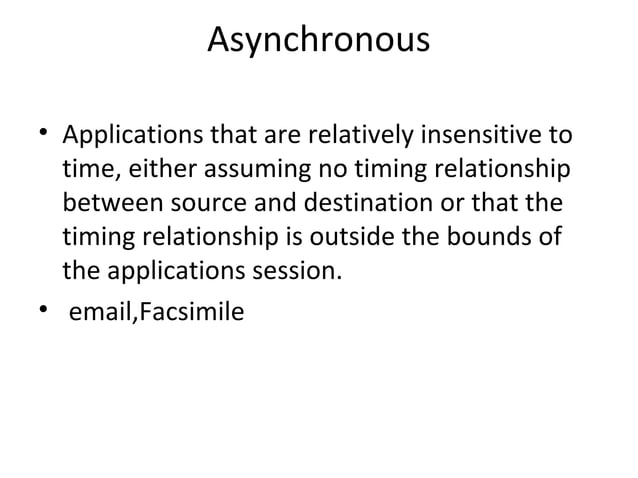 Asynchronous

• Applications that are relatively insensitive to time, either assuming no timing relationship between source and destination or that the timing relationship is outside the bounds of the applications session.

• email,Facsimile